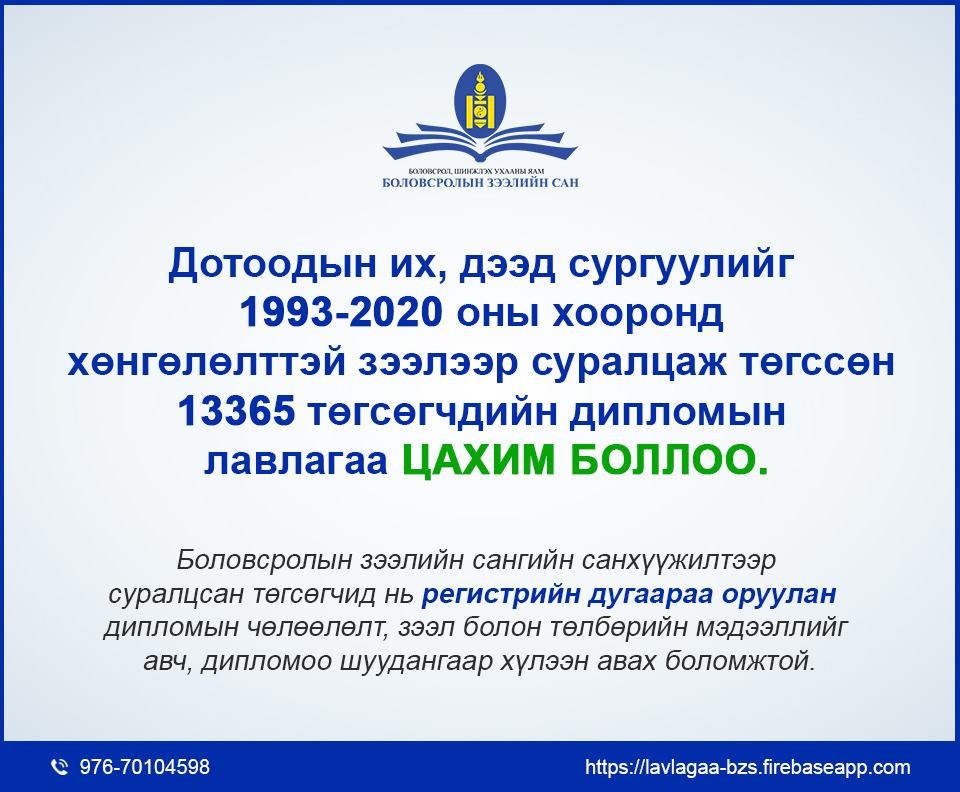 БОЛОВСРОЛ, ШИНЖЛЭХ УХААНЫ ЯАМ
БОЛОВСРОЛЫН ЗЭЭЛИЙН САН

Дотоодын их, дээд сургуулийг 1993-2020 оны хооронд хөнгөлөлттэй зээлээр суралцаж төгссөн 13365 төгсөгчдийн дипломын лавлагаа ЦАХИМ БОЛЛОО.

Боловсролын зээлийн сангийн санхүүжилтээр суралцсан төгсөгчид нь регистрийн дугаараа оруулан дипломын чөлөөлөлт, зээл болон төлбөрийн мэдээллийг авч, дипломоо шуудангаар хүлээн авах боломжтой.

976-70104598
https://lavlagaa-bzs.firebaseapp.com